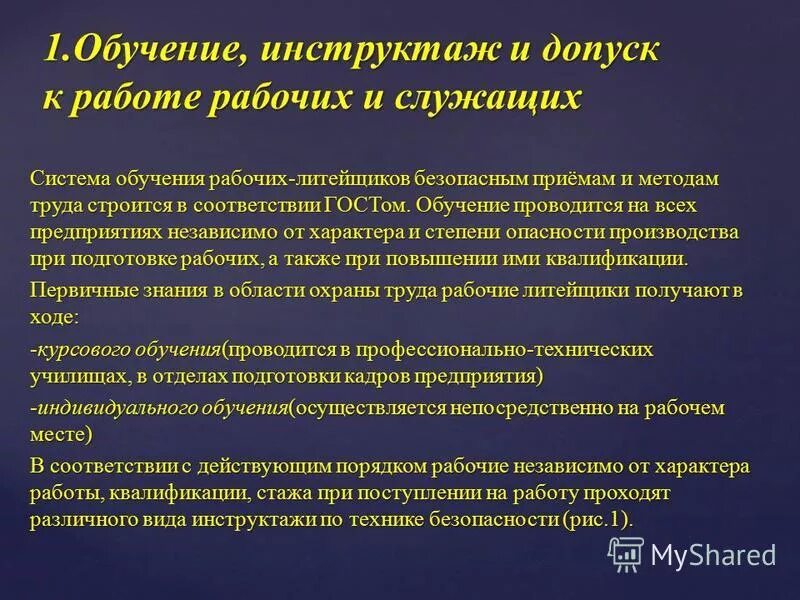 1.Обучение, инструктаж и допуск к работе рабочих и служащих

Система обучения рабочих-литейщиков безопасным приёмам и методам труда строится в соответствии ГОСТом. Обучение проводится на всех предприятиях независимо от характера и степени опасности производства при подготовке рабочих, а также при повышении ими квалификации.

Первичные знания в области охраны труда рабочие литейщики получают в ходе:

-курсового обучения(проводится в профессионально-технических училищах, в отделах подготовки кадров предприятия)

-индивидуального обучения(осуществляется непосредственно на рабочем месте)

В соответствии с действующим порядком рабочие независимо от характера работы, квалификации, стажа при поступлении на работу проходят различного вида инструктажи по технике безопасности (рис.1).

MyShared